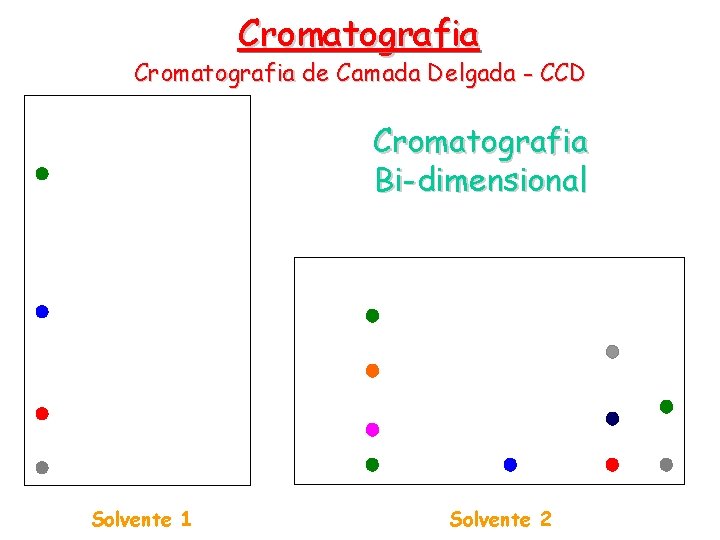 Cromatografia
Cromatografia de Camada Delgada - CCD

Cromatografia
Bi-dimensional

Solvente 1

Solvente 2